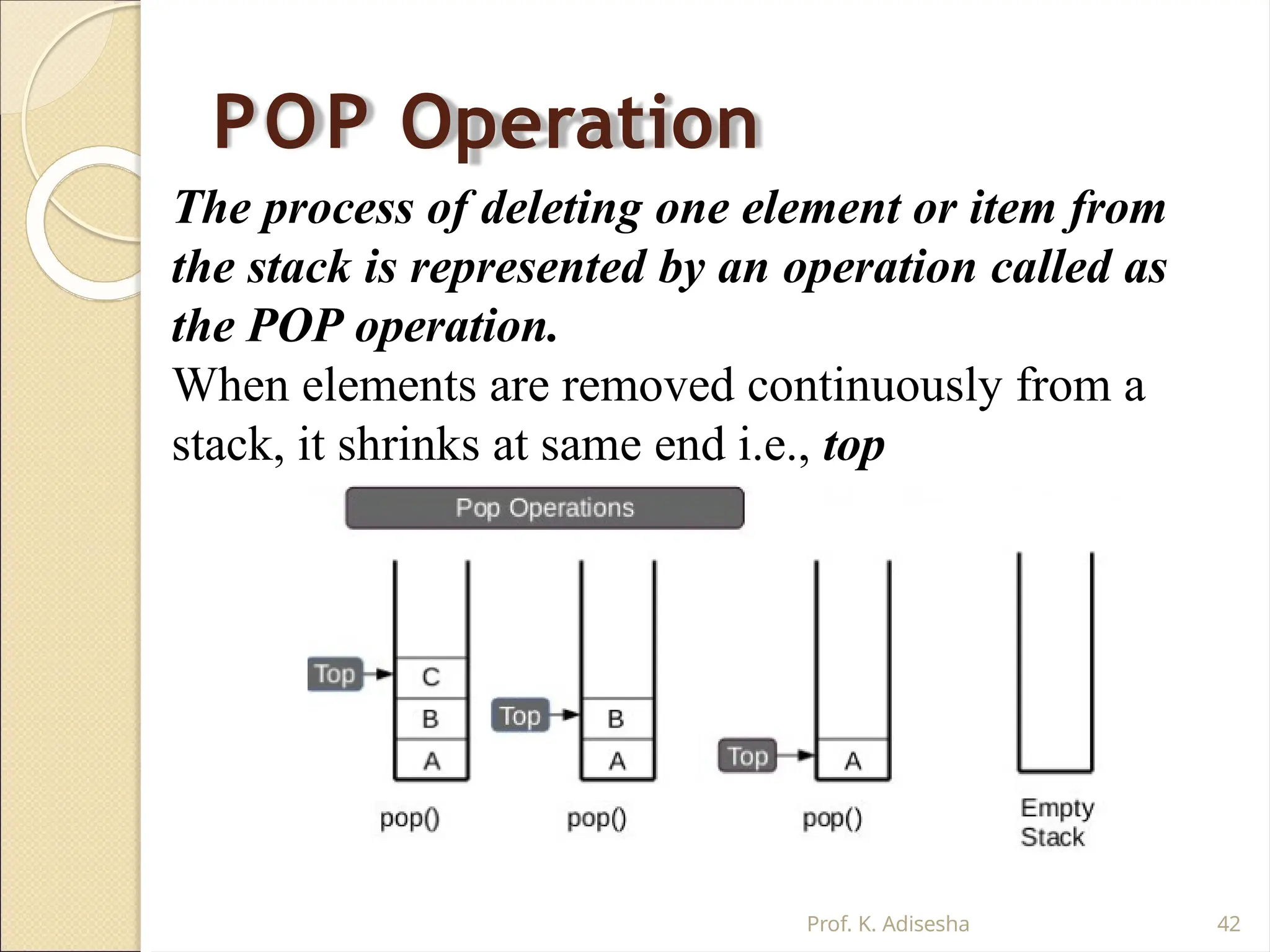 POP Operation

The process of deleting one element or item from the stack is represented by an operation called as the POP operation.

When elements are removed continuously from a stack, it shrinks at same end i.e., top

Pop Operations

Top C B A pop()

Top B A pop()

Top A pop()

Empty Stack

Prof. K. Adisesha

42